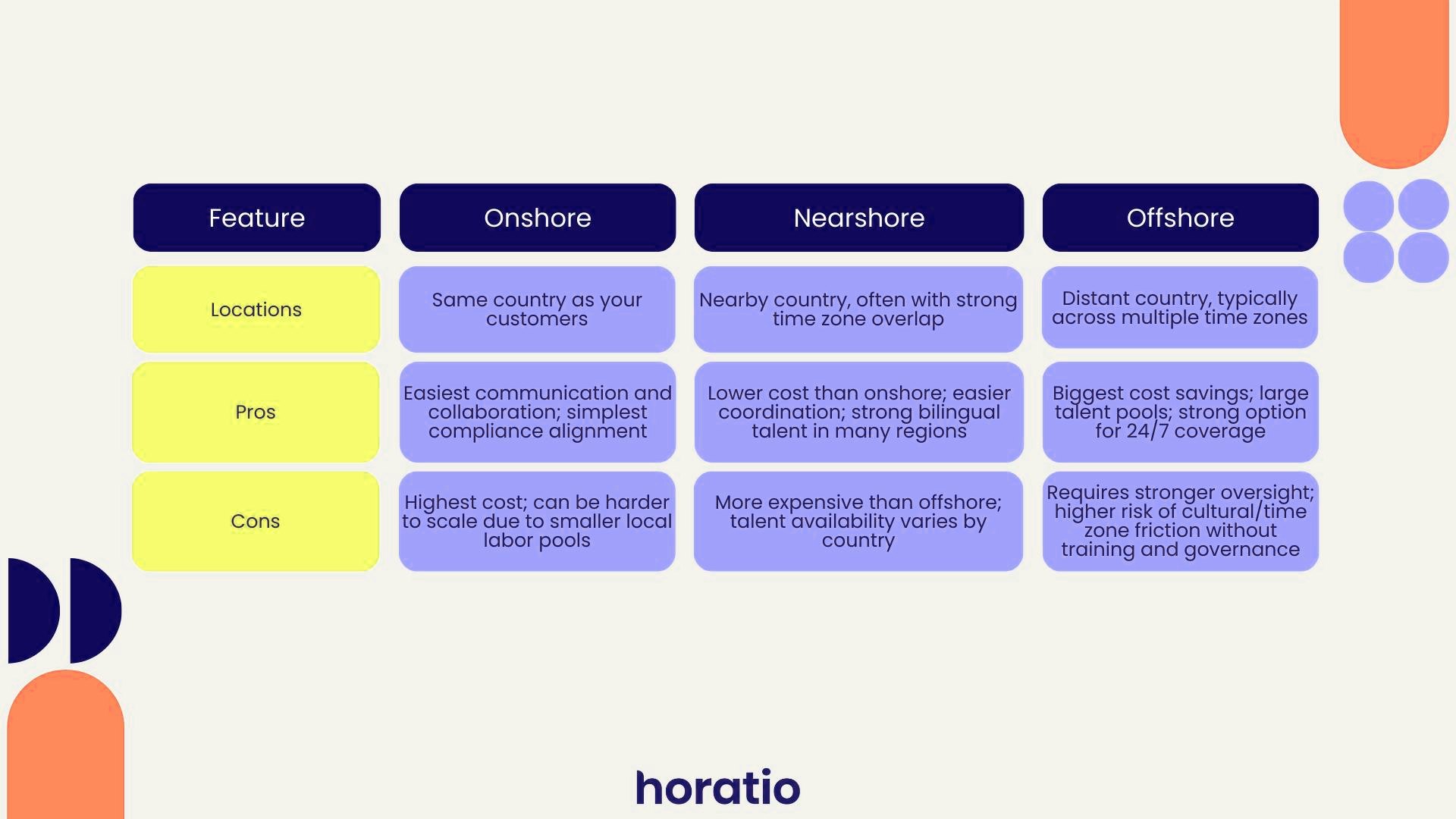 | Feature | Onshore | Nearshore | Offshore |
|---|---|---|---|
| Locations | Same country as your customers | Nearby country, often with strong time zone overlap | Distant country, typically across multiple time zones |
| Pros | Easiest communication and collaboration; simplest compliance alignment | Lower cost than onshore; easier coordination; strong bilingual talent in many regions | Biggest cost savings; large talent pools; strong option for 24/7 coverage |
| Cons | Highest cost; can be harder to scale due to smaller local labor pools | More expensive than offshore; talent availability varies by country | Requires stronger oversight; higher risk of cultural/time zone friction without training and governance |

horatio